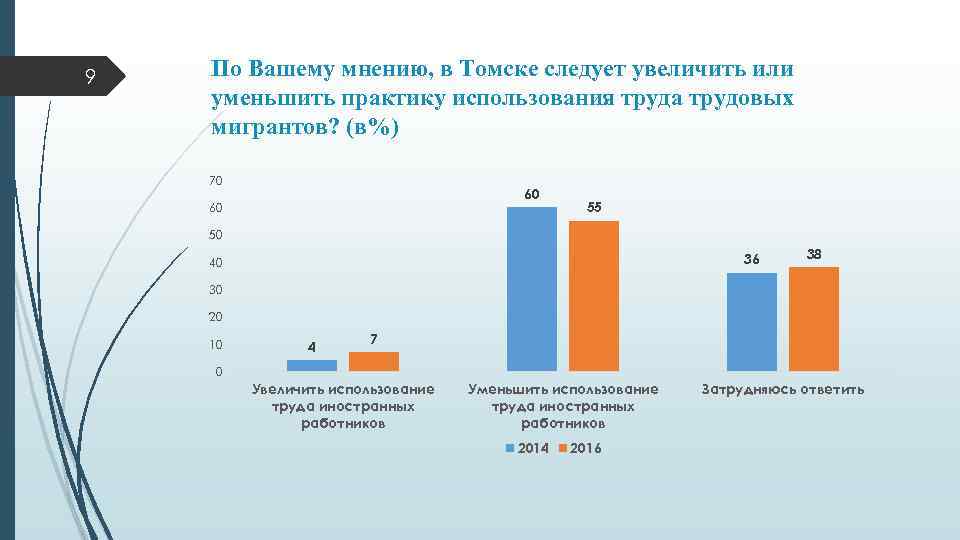 9

По Вашему мнению, в Томске следует увеличить или уменьшить практику использования труда трудовых мигрантов? (в%)

70
60
50
40
30
20
10
0

4
7
60
55
36
38

Увеличить использование труда иностранных работников

Уменьшить использование труда иностранных работников

Затрудняюсь ответить

2014
2016